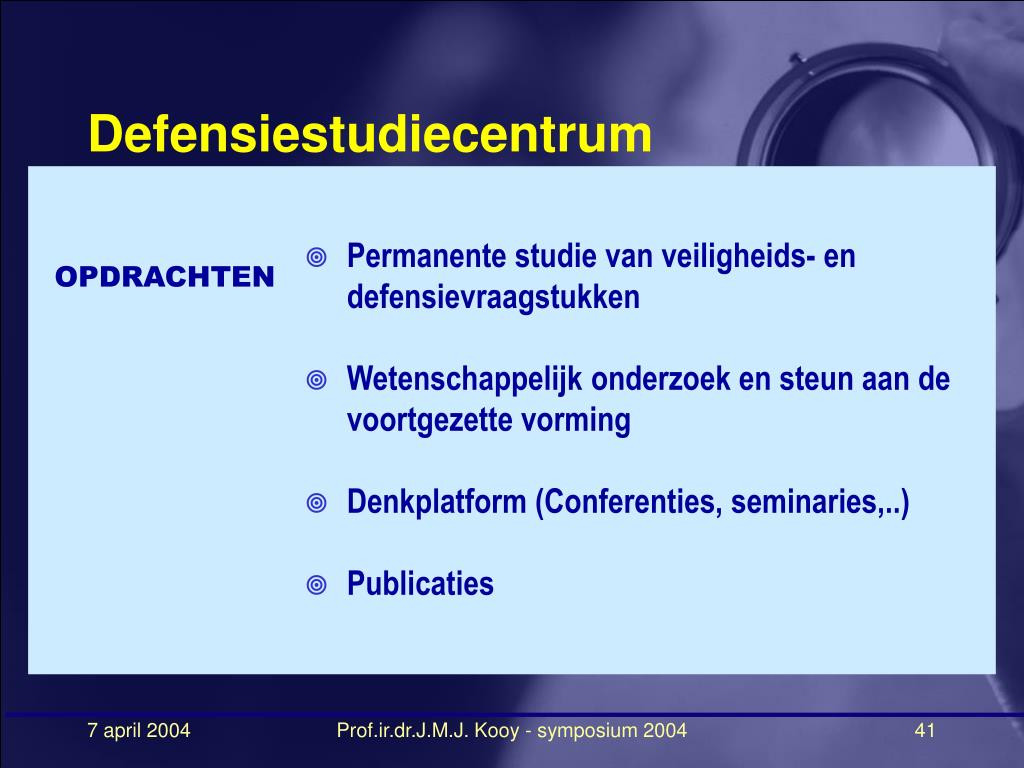 Defensiestudiecentrum

OPDRACHTEN

Permanente studie van veiligheids- en defensievraagstukken

Wetenschappelijk onderzoek en steun aan de voortgezette vorming

Denkplatform (Conferenties, seminaries,..)

Publicaties

7 april 2004
Prof.ir.dr.J.M.J. Kooy - symposium 2004
41